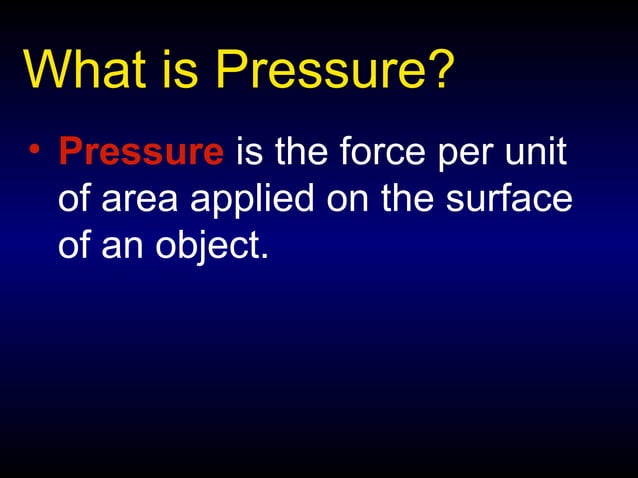 What is Pressure?

• Pressure is the force per unit of area applied on the surface of an object.